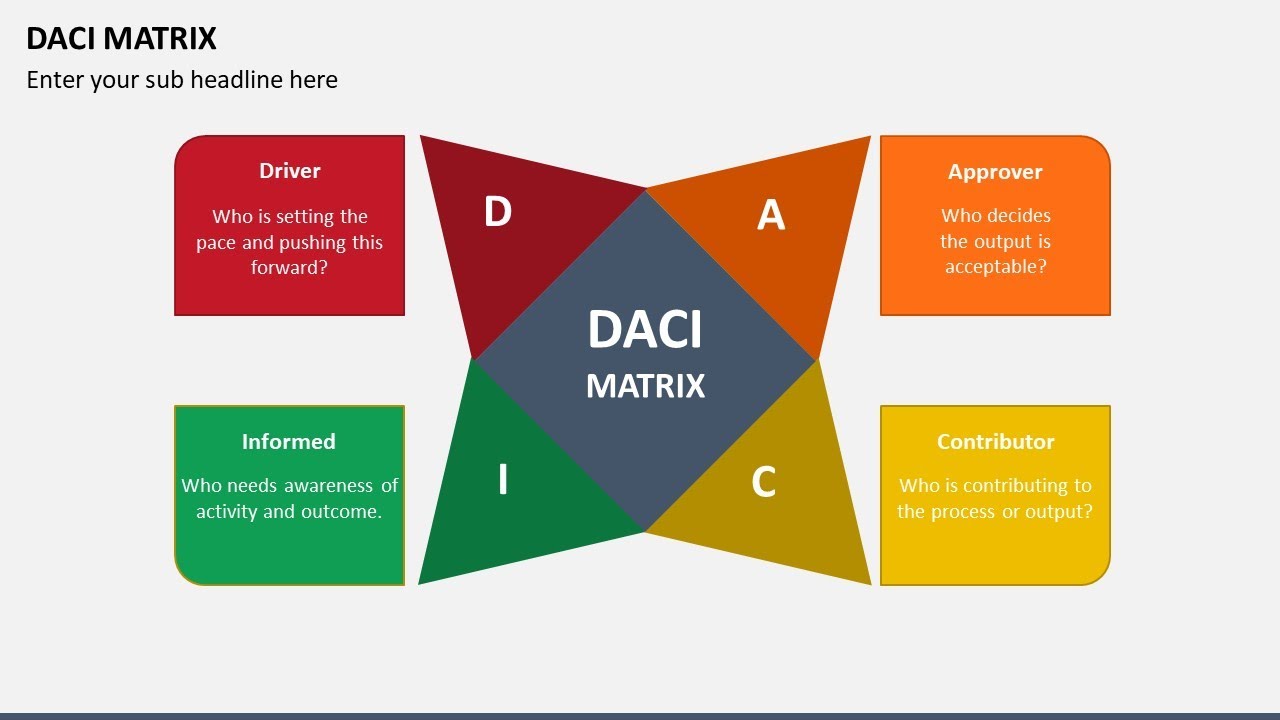 DACI MATRIX

Enter your sub headline here

Driver

Who is setting the pace and pushing this forward?

D

A

Approver

Who decides the output is acceptable?

DACI

MATRIX

Informed

Who needs awareness of activity and outcome.

I

C

Contributor

Who is contributing to the process or output?